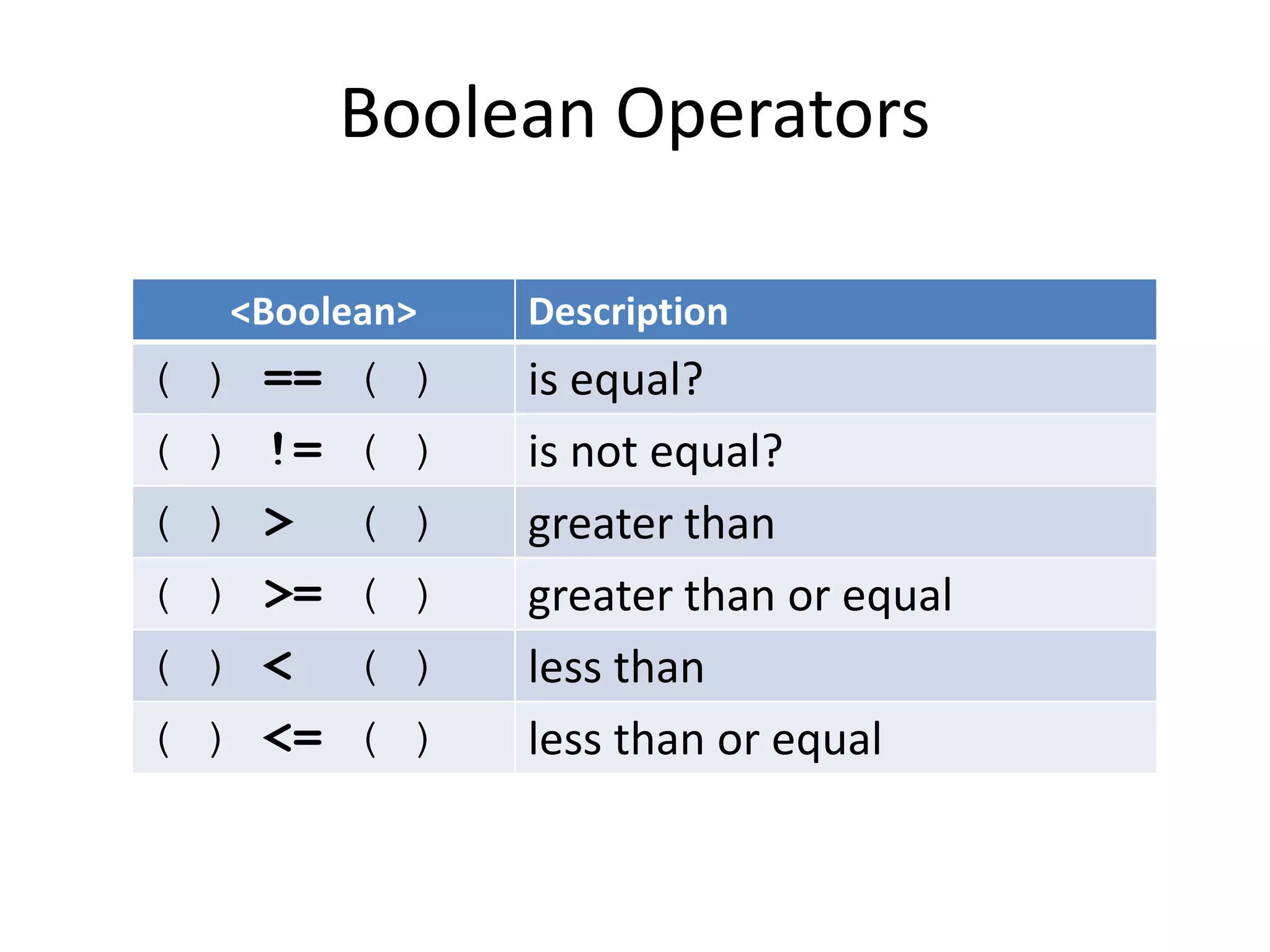 Boolean Operators

| <Boolean> | Description |
|---|---|
| ( ) == ( ) | is equal? |
| ( ) != ( ) | is not equal? |
| ( ) > ( ) | greater than |
| ( ) >= ( ) | greater than or equal |
| ( ) < ( ) | less than |
| ( ) <= ( ) | less than or equal |